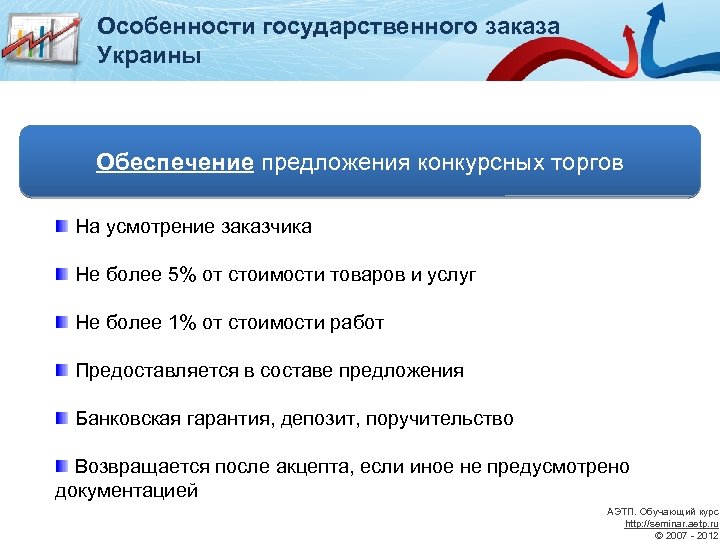 Особенности государственного заказа Украины

Обеспечение предложения конкурсных торгов

На усмотрение заказчика

Не более 5% от стоимости товаров и услуг

Не более 1% от стоимости работ

Предоставляется в составе предложения

Банковская гарантия, депозит, поручительство

Возвращается после акцепта, если иное не предусмотрено документацией

АЭТП. Обучающий курс
http://seminar.aetp.ru
© 2007 - 2012